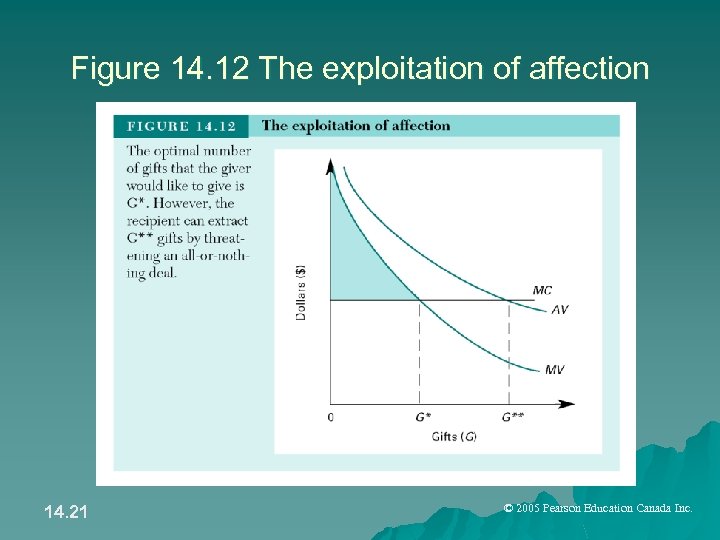 Figure 14.12 The exploitation of affection

FIGURE 14.12 The exploitation of affection

The optimal number of gifts that the giver would like to give is G*. However, the recipient can extract G** gifts by threatening an all-or-nothing deal.

Dollars ($)

MC

AV

MV

0

G*

G**

Gifts (G)

14.21

© 2005 Pearson Education Canada Inc.